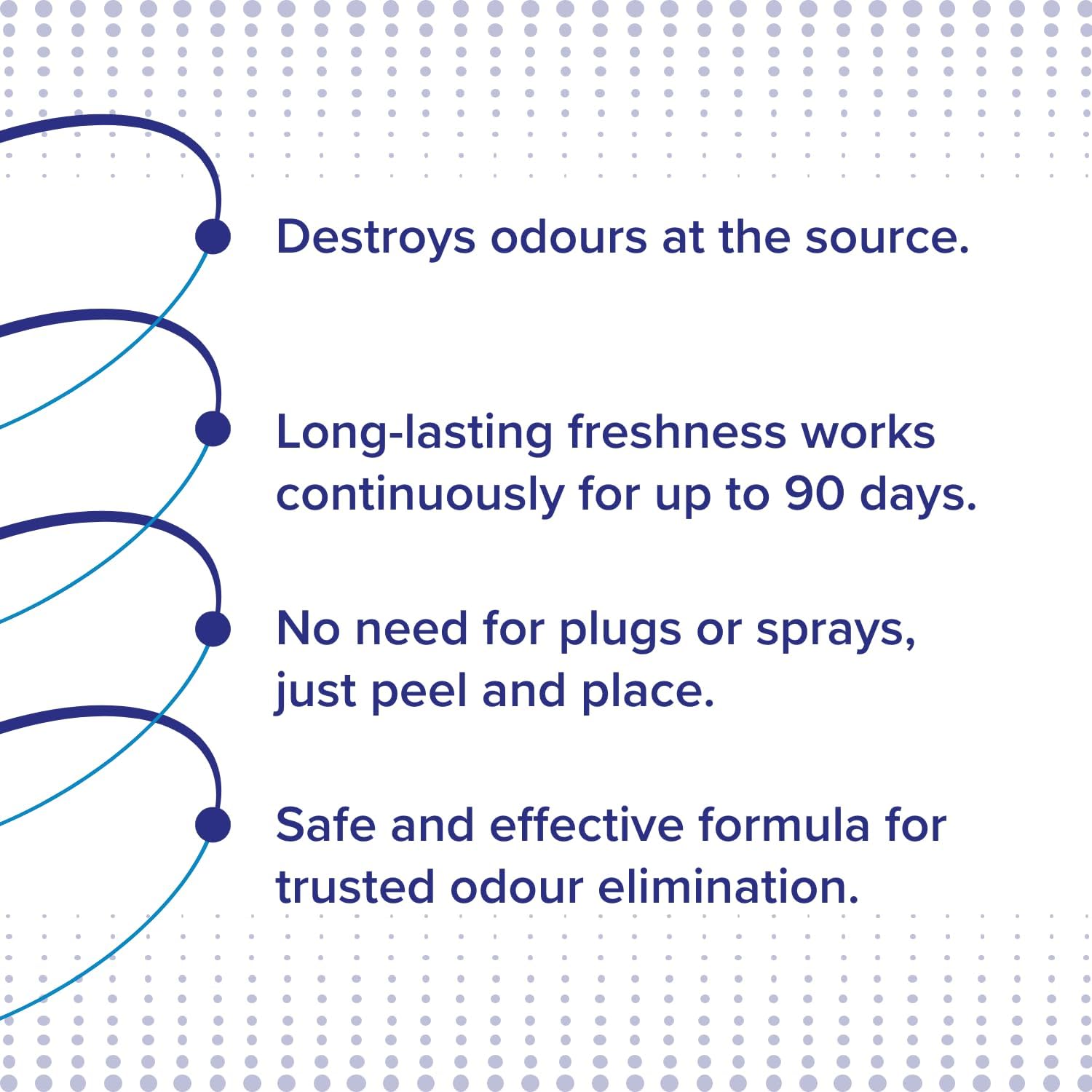 Destroys odours at the source.

Long-lasting freshness works continuously for up to 90 days.

No need for plugs or sprays, just peel and place.

Safe and effective formula for trusted odour elimination.